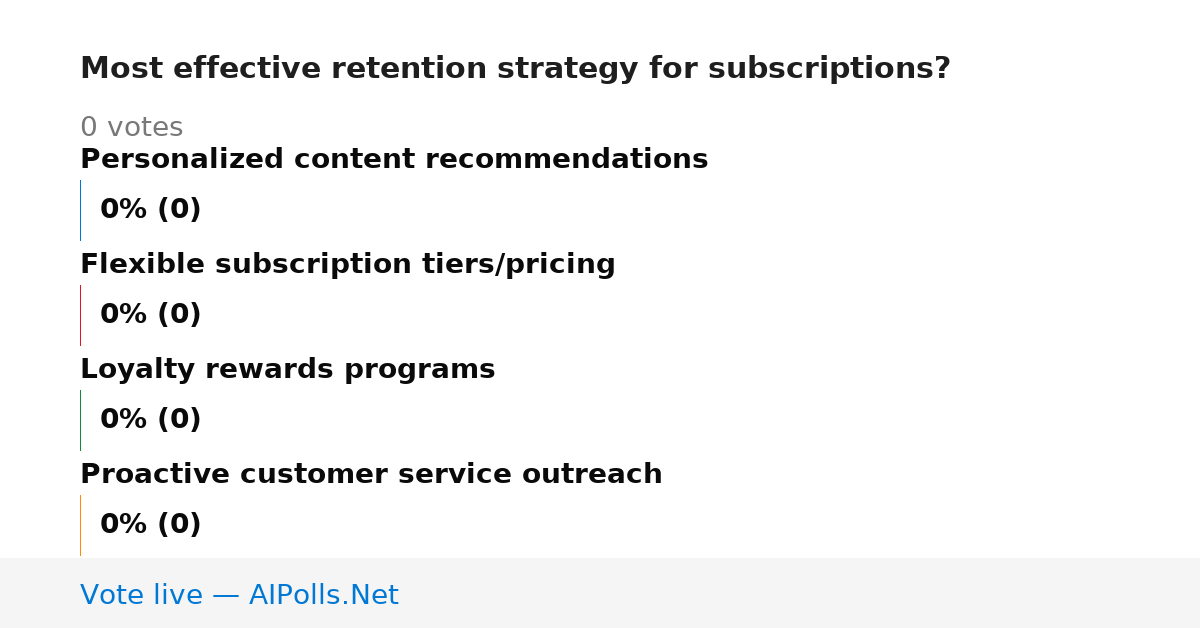 Most effective retention strategy for subscriptions?

0 votes

Personalized content recommendations

0% (0)

Flexible subscription tiers/pricing

0% (0)

Loyalty rewards programs

0% (0)

Proactive customer service outreach

0% (0)

Vote live — AIPolls.Net